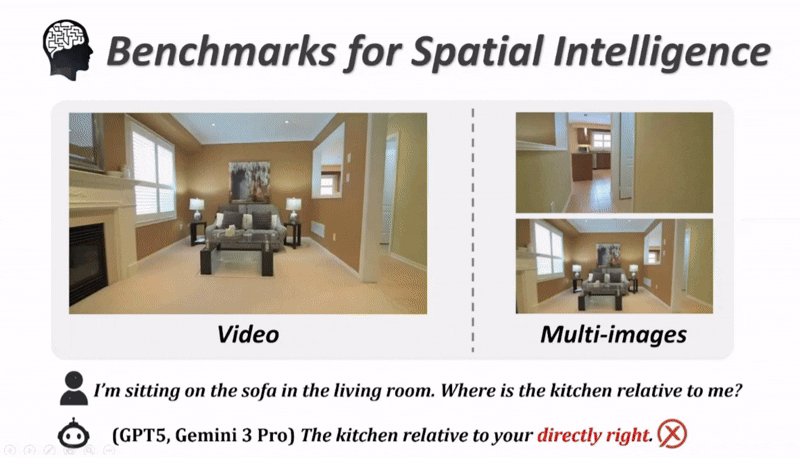 Benchmarks for Spatial Intelligence

Video

Multi-images

I'm sitting on the sofa in the living room. Where is the kitchen relative to me?

(GPT5, Gemini 3 Pro) The kitchen relative to your directly right.